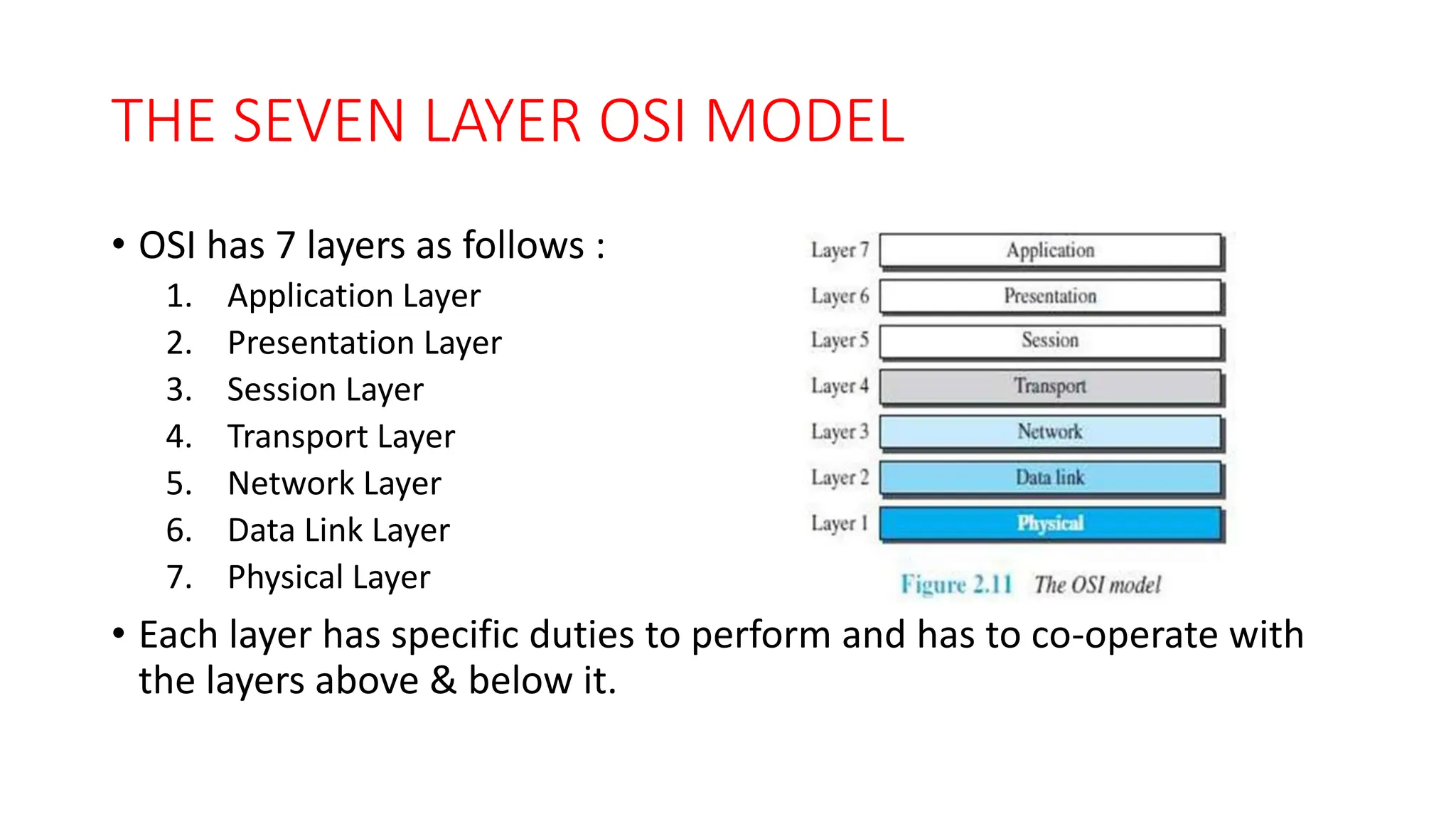 THE SEVEN LAYER OSI MODEL

• OSI has 7 layers as follows :
1. Application Layer
2. Presentation Layer
3. Session Layer
4. Transport Layer
5. Network Layer
6. Data Link Layer
7. Physical Layer

Layer 7 Application
Layer 6 Presentation
Layer 5 Session
Layer 4 Transport
Layer 3 Network
Layer 2 Data link
Layer 1 Physical

Figure 2.11 The OSI model

• Each layer has specific duties to perform and has to co-operate with the layers above & below it.